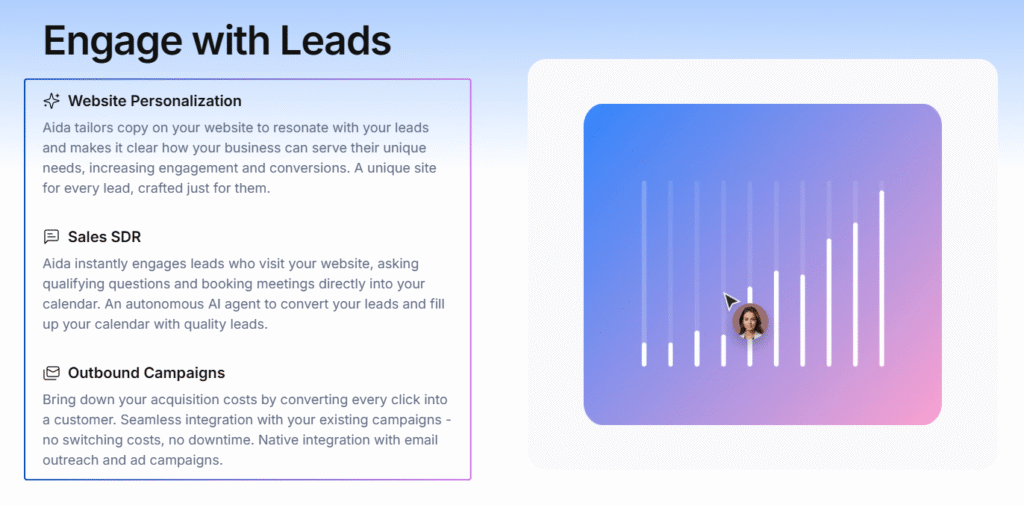 Engage with Leads

Website Personalization

Aida tailors copy on your website to resonate with your leads and makes it clear how your business can serve their unique needs, increasing engagement and conversions. A unique site for every lead, crafted just for them.

Sales SDR

Aida instantly engages leads who visit your website, asking qualifying questions and booking meetings directly into your calendar. An autonomous AI agent to convert your leads and fill up your calendar with quality leads.

Outbound Campaigns

Bring down your acquisition costs by converting every click into a customer. Seamless integration with your existing campaigns - no switching costs, no downtime. Native integration with email outreach and ad campaigns.